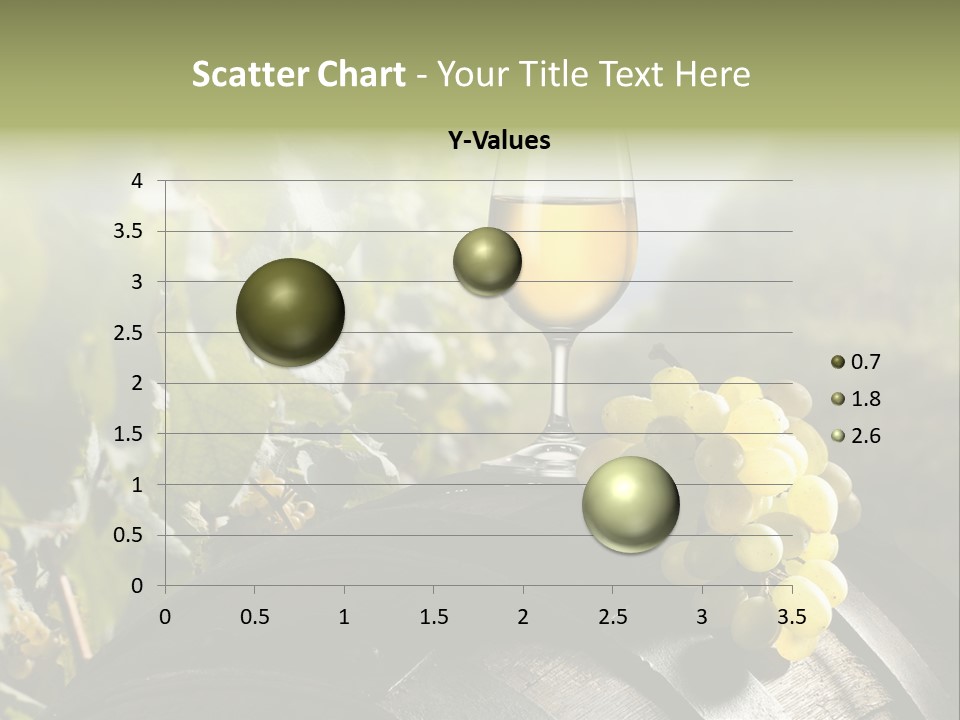 Scatter Chart - Your Title Text Here

Y-Values

4
3.5
3
2.5
2
1.5
1
0.5
0

0 0.5 1 1.5 2 2.5 3 3.5

0.7
1.8
2.6